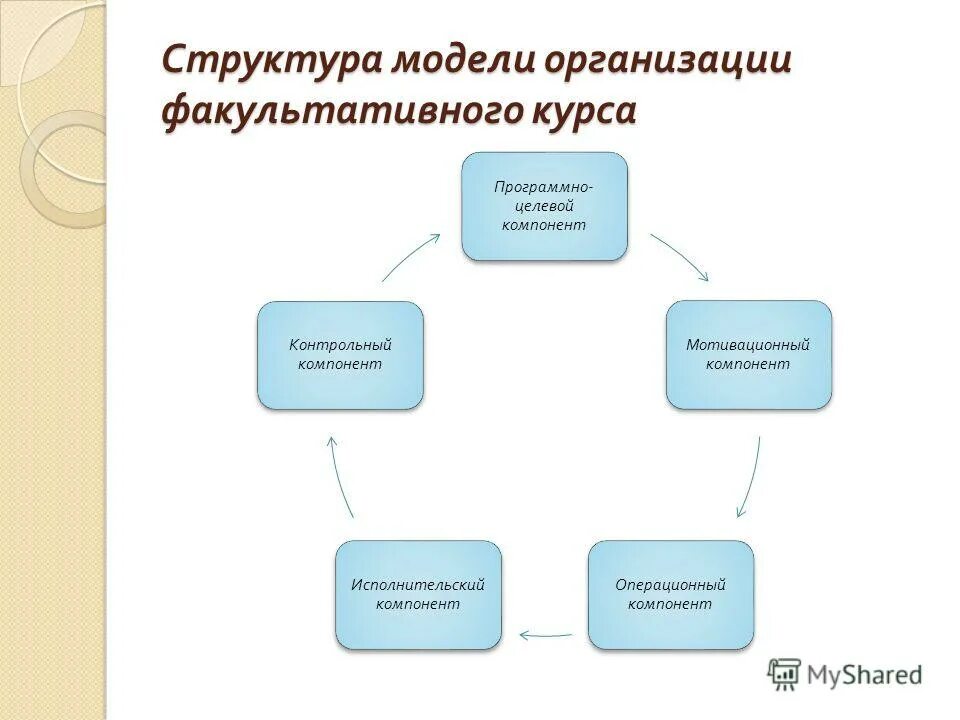 Структура модели организации факультативного курса

Программно-целевой компонент

Мотивационный компонент

Операционный компонент

Исполнительский компонент

Контрольный компонент

MyShared